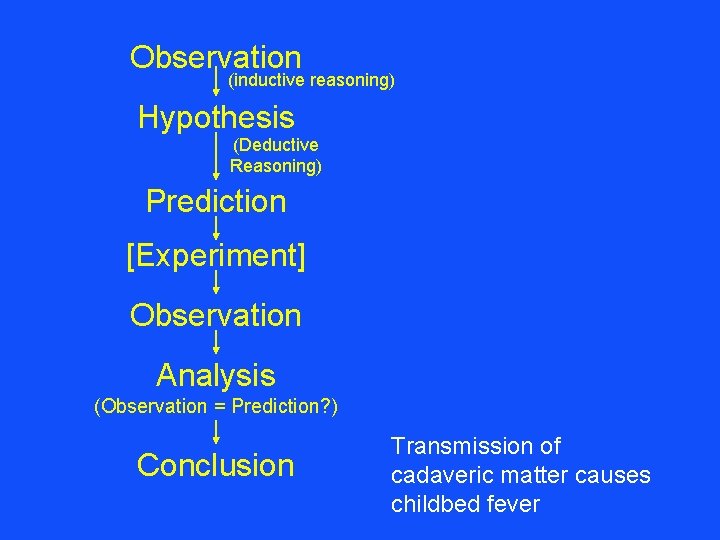 Observation
(inductive reasoning)
Hypothesis
(Deductive Reasoning)
Prediction
[Experiment]
Observation
Analysis
(Observation = Prediction?)
Conclusion

Transmission of cadaveric matter causes childbed fever